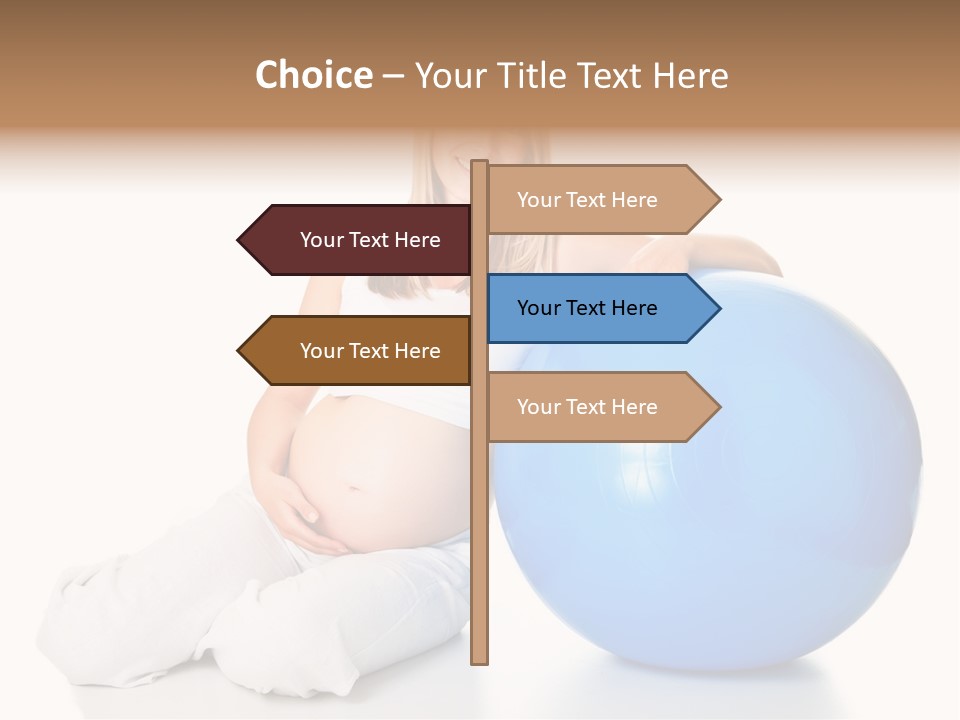 Choice – Your Title Text Here

Your Text Here

Your Text Here

Your Text Here

Your Text Here

Your Text Here